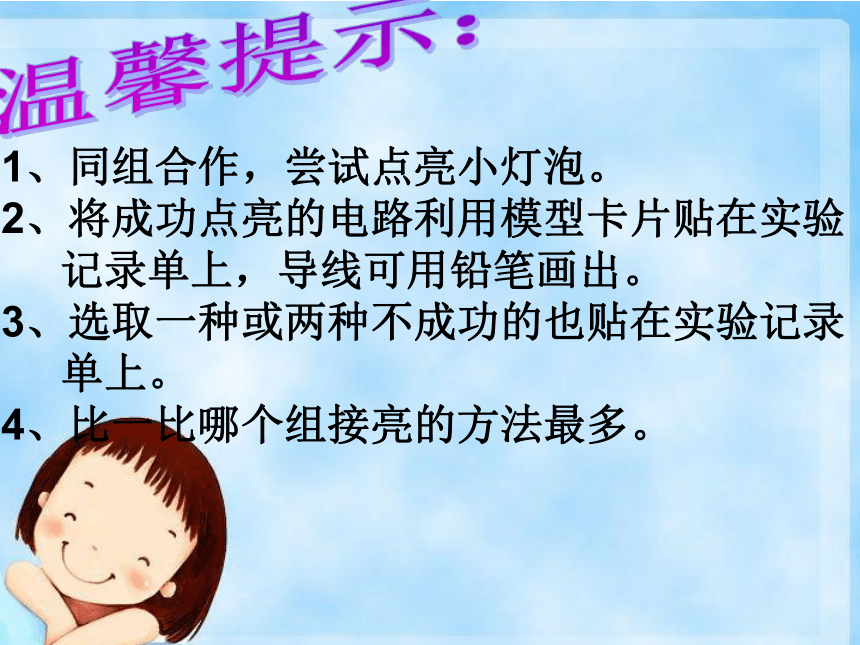 温馨提示：

1、同组合作，尝试点亮小灯泡。

2、将成功点亮的电路利用模型卡片贴在实验记录单上，导线可用铅笔画出。

3、选取一种或两种不成功的也贴在实验记录单上。

4、比一比哪个组接亮的方法最多。